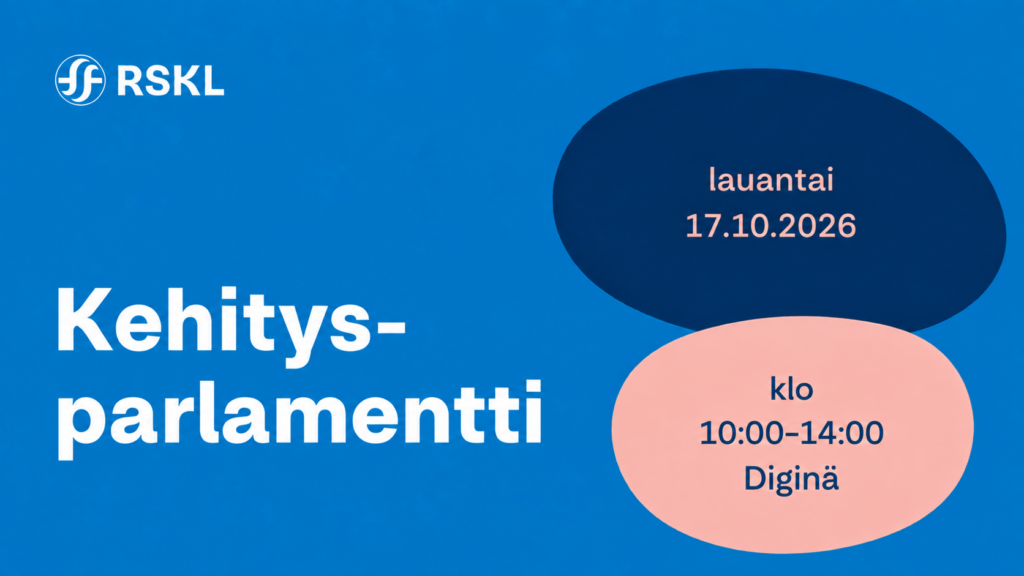 RSKL

Kehitysparlamentti

lauantai
17.10.2026

klo
10:00–14:00
Diginä